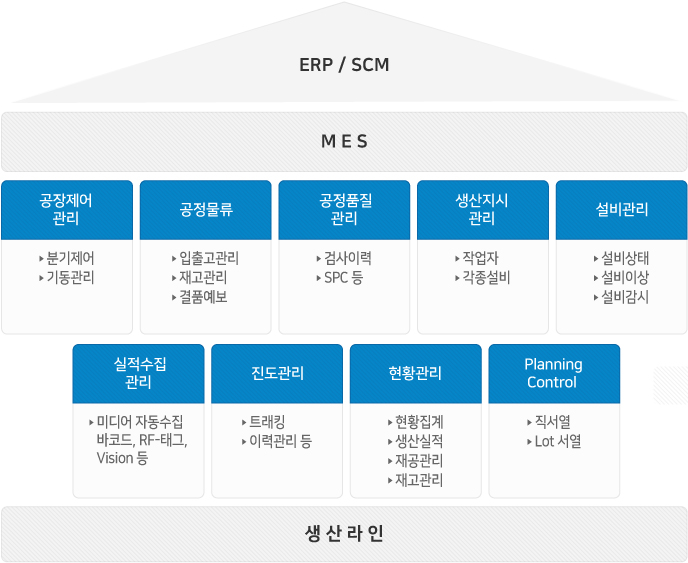 ERP / SCM

M E S

공장제어 관리

▸ 분기제어
▸ 기동관리

공정물류

▸ 입출고관리
▸ 재고관리
▸ 결품예보

공정품질 관리

▸ 검사이력
▸ SPC 등

생산지시 관리

▸ 작업자
▸ 각종설비

설비관리

▸ 설비상태
▸ 설비이상
▸ 설비감시

실적수집 관리

▸ 미디어 자동수집 바코드, RF-태그, Vision 등

진도관리

▸ 트래킹
▸ 이력관리 등

현황관리

▸ 현황집계
▸ 생산실적
▸ 재공관리
▸ 재고관리

Planning Control

▸ 직서열
▸ Lot 서열

생 산 라 인